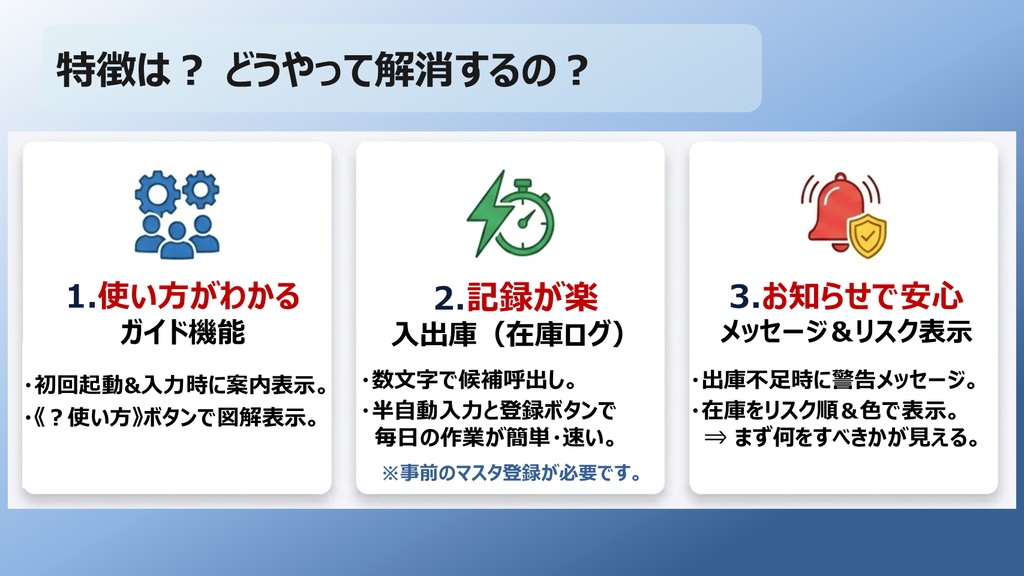 特徴は？ どうやって解消するの？

1.使い方がわかる
ガイド機能

・初回起動&入力時に案内表示。
・《？使い方》ボタンで図解表示。

2.記録が楽
入出庫（在庫ログ）

・数文字で候補呼出し。
・半自動入力と登録ボタンで毎日の作業が簡単･速い。

※事前のマスタ登録が必要です。

3.お知らせで安心
メッセージ＆リスク表示

・出庫不足時に警告メッセージ。
・在庫をリスク順＆色で表示。
⇒ まず何をすべきかが見える。